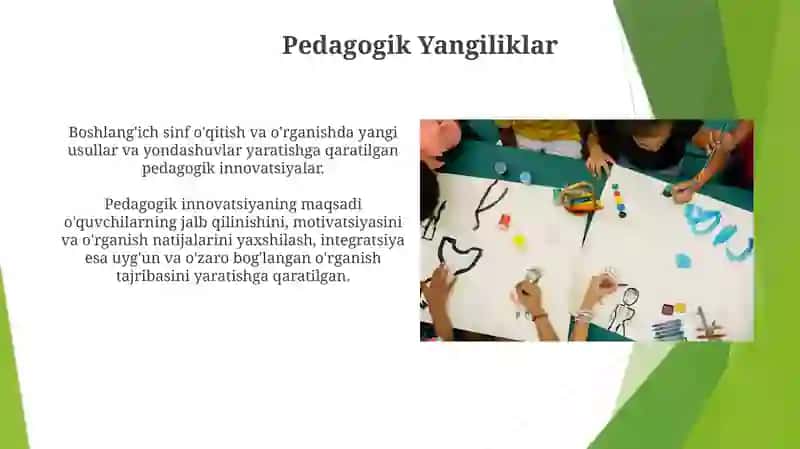 Pedagogik Yangiliklar

Boshlang'ich sinf o'qitish va o'rganishda yangi usullar va yondashuvlar yaratishga qaratilgan pedagogik innovatsiyalar.

Pedagogik innovatsiyaning maqsadi o'quvchilarning jalb qilinishini, motivatsiyasini va o'rganish natijalarini yaxshilash, integratsiya esa uyg'un va o'zaro bog'langan o'rganish tajribasini yaratishga qaratilgan.